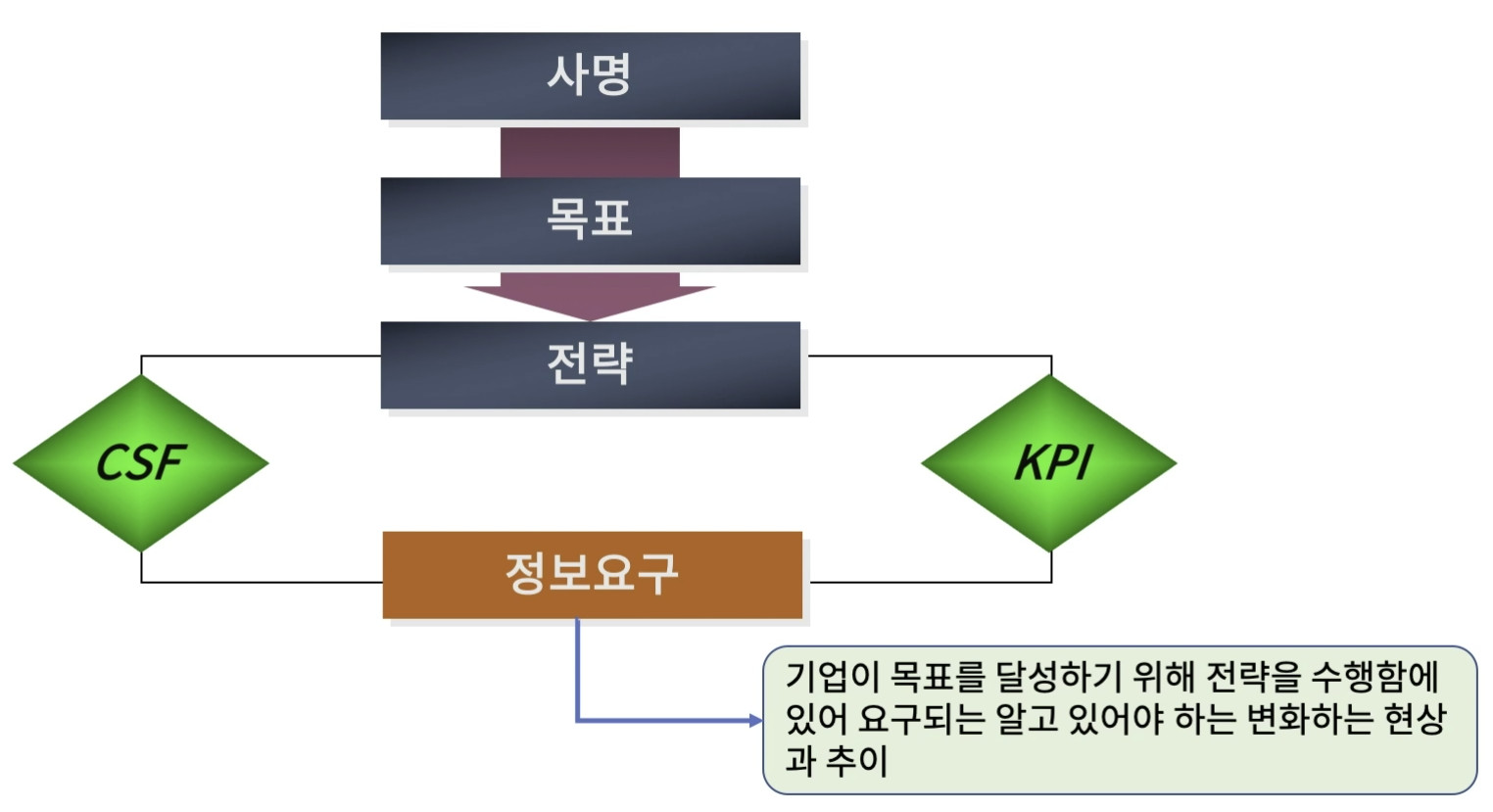 사명

목표

전략

CSF

KPI

정보요구

기업이 목표를 달성하기 위해 전략을 수행함에 있어 요구되는 알고 있어야 하는 변화하는 현상과 추이